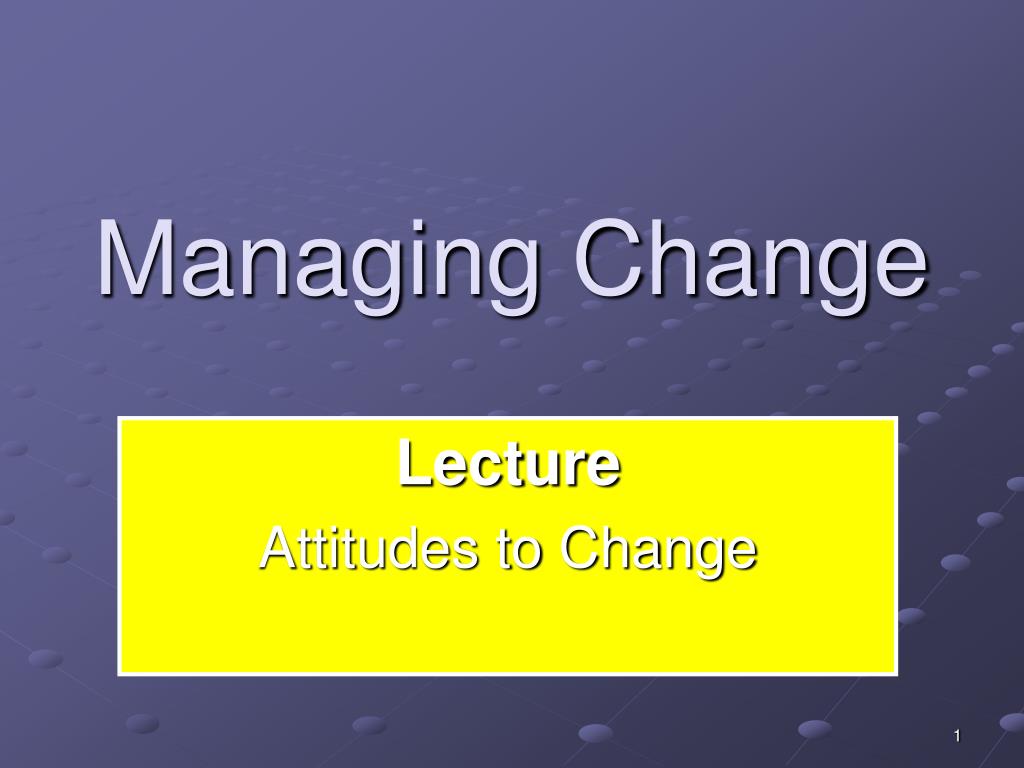 Managing Change

Lecture

Attitudes to Change

1